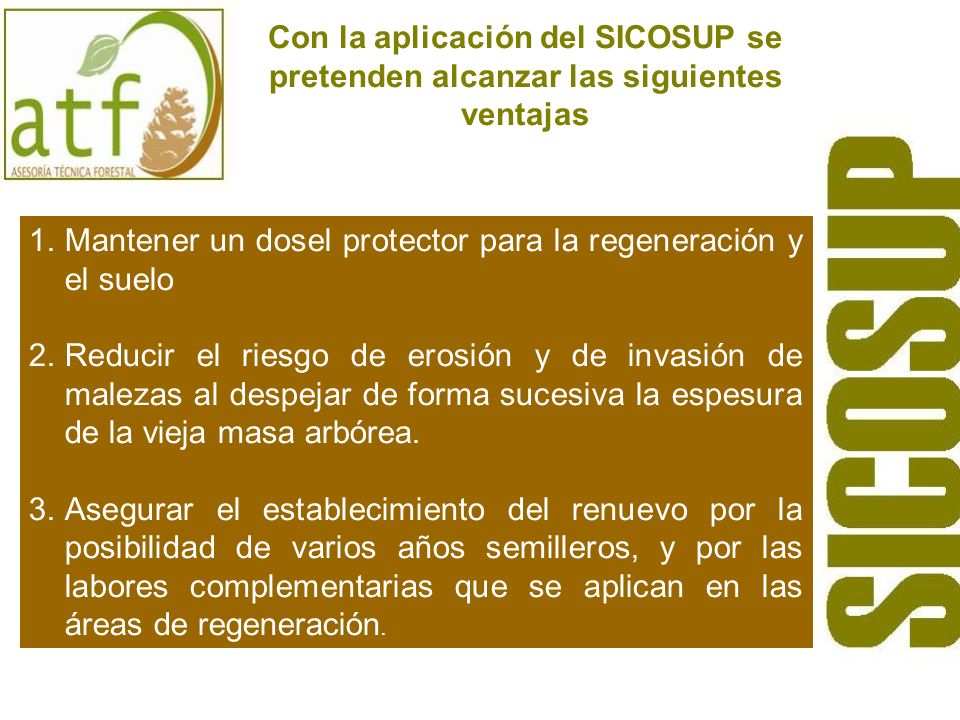 atf
ASESORÍA TÉCNICA FORESTAL

Con la aplicación del SICOSUP se pretenden alcanzar las siguientes ventajas

1. Mantener un dosel protector para la regeneración y el suelo

2. Reducir el riesgo de erosión y de invasión de malezas al despejar de forma sucesiva la espesura de la vieja masa arbórea.

3. Asegurar el establecimiento del renuevo por la posibilidad de varios años semilleros, y por las labores complementarias que se aplican en las áreas de regeneración.

SICOSUP